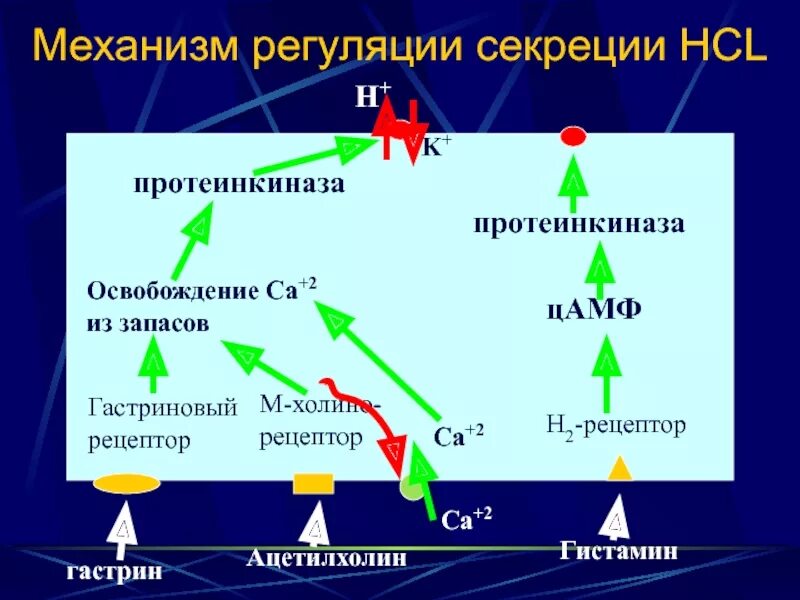 Механизм регуляции секреции HCL

$H^+$

$K^+$

протеинкиназа

протеинкиназа

Освобождение $Ca^{+2}$ из запасов

цАМФ

Гастриновый рецептор

М-холино-рецептор

$Ca^{+2}$

$H_2$-рецептор

$Ca^{+2}$

гастрин

Ацетилхолин

Гистамин